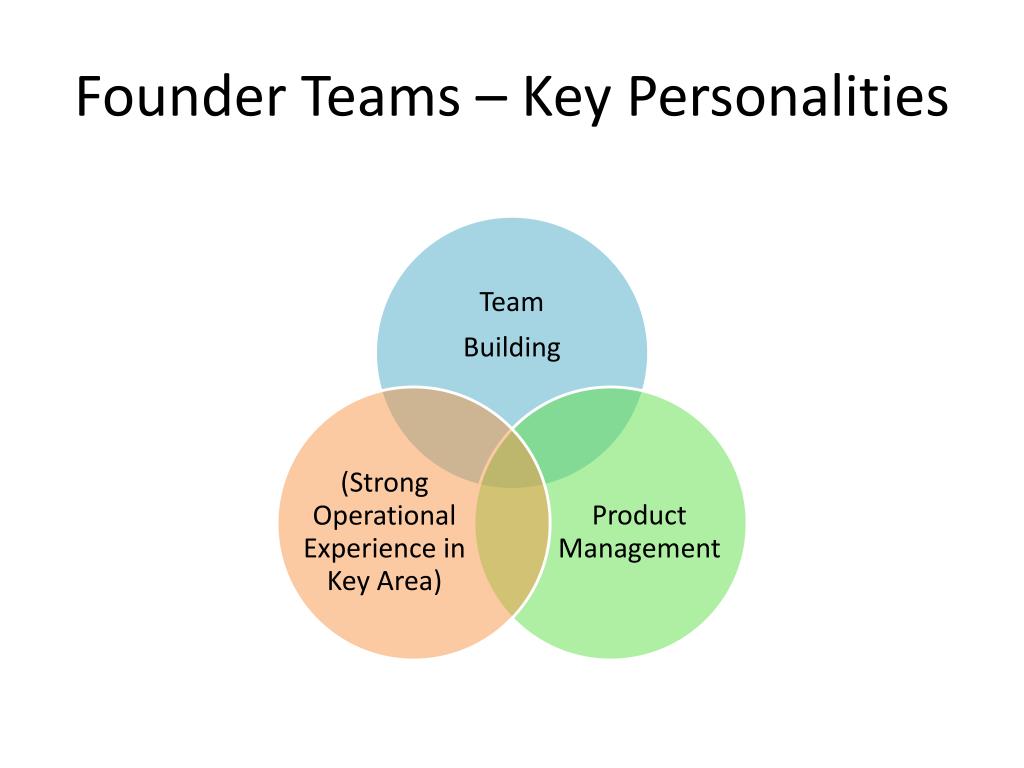 Founder Teams – Key Personalities

Team Building

(Strong Operational Experience in Key Area)

Product Management